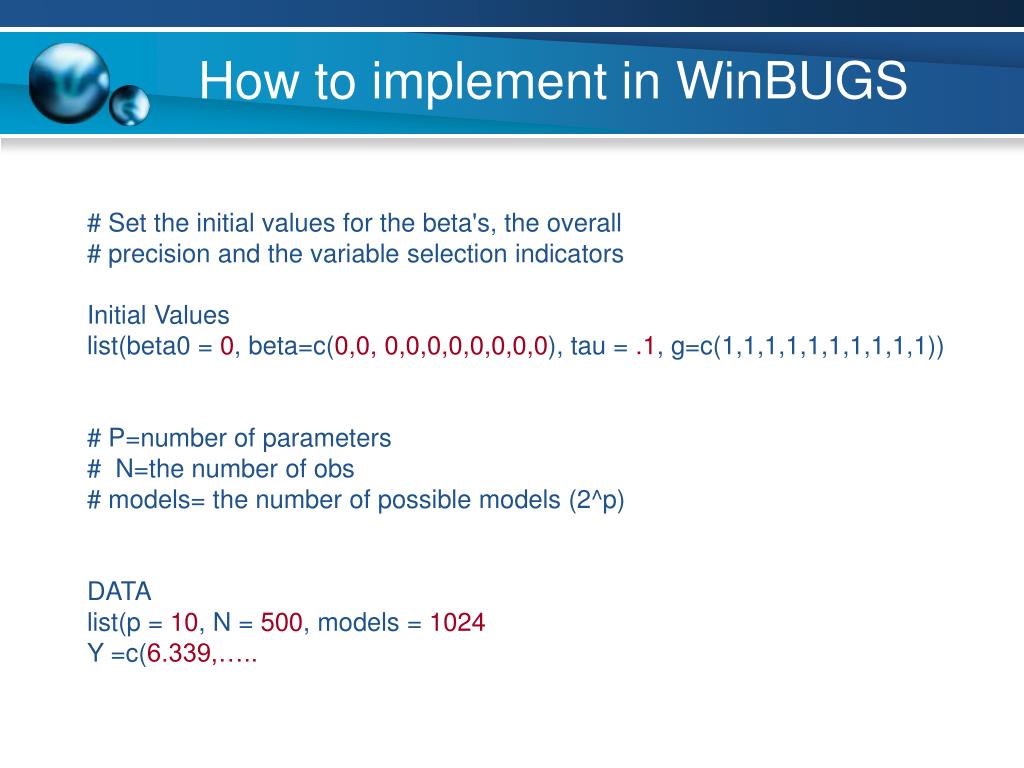 How to implement in WinBUGS

# Set the initial values for the beta's, the overall
# precision and the variable selection indicators

Initial Values
list(beta0 = 0, beta=c(0,0, 0,0,0,0,0,0,0,0), tau = .1, g=c(1,1,1,1,1,1,1,1,1,1))

# P=number of parameters
#  N=the number of obs
# models= the number of possible models (2^p)

DATA
list(p = 10, N = 500, models = 1024
Y =c(6.339,…..